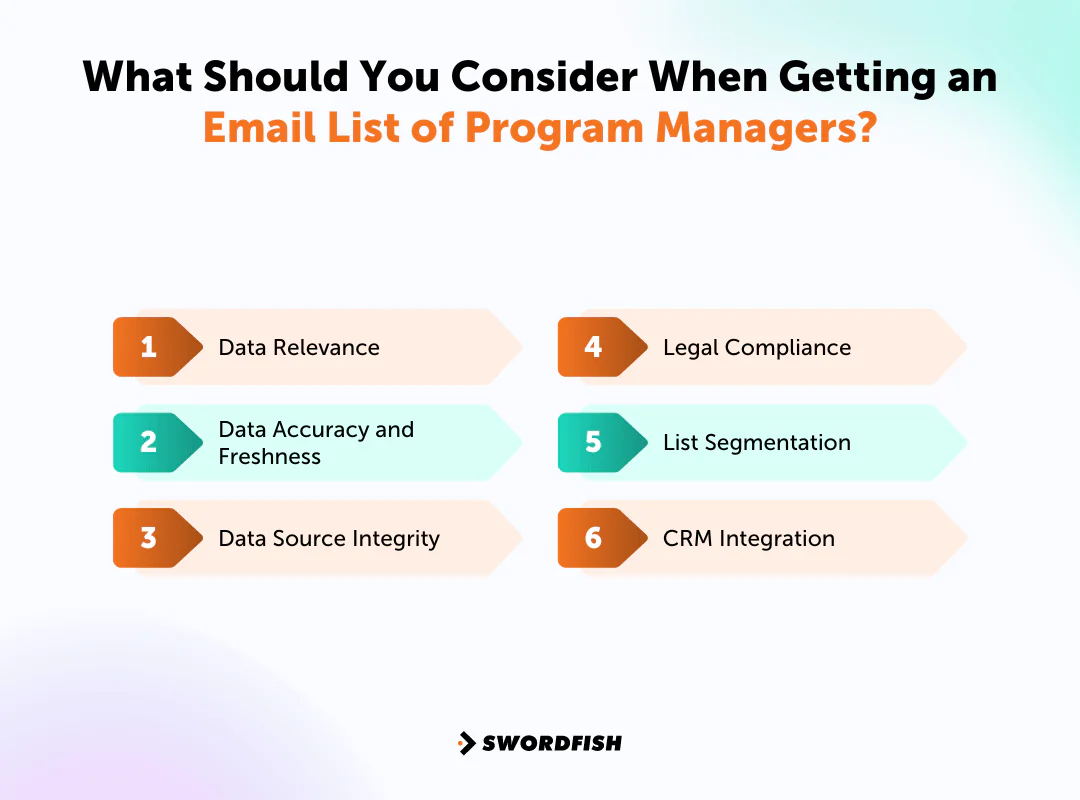 What Should You Consider When Getting an Email List of Program Managers?

1 Data Relevance

2 Data Accuracy and Freshness

3 Data Source Integrity

4 Legal Compliance

5 List Segmentation

6 CRM Integration

SWORDFISH